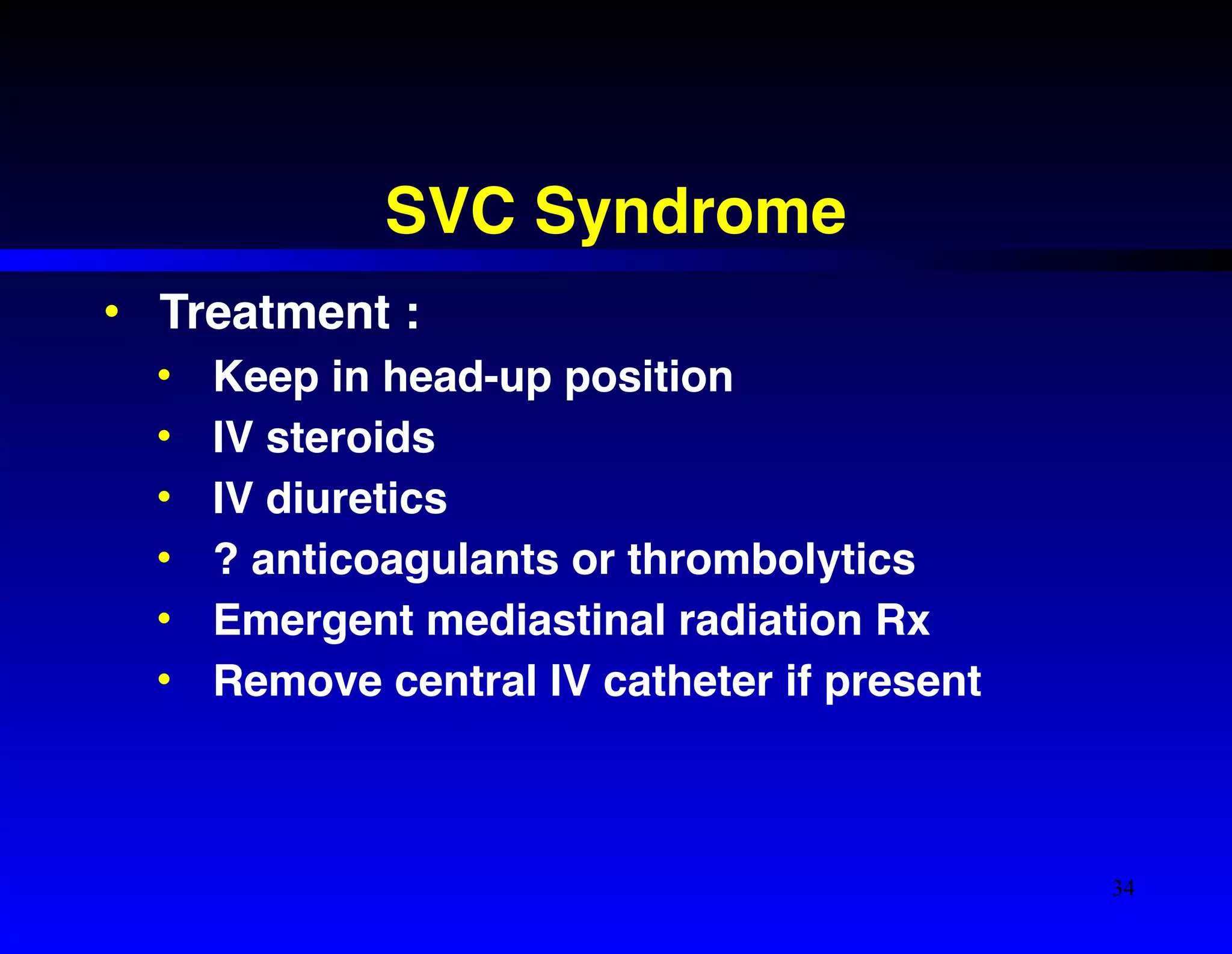 SVC Syndrome

• Treatment :
  • Keep in head-up position
  • IV steroids
  • IV diuretics
  • ? anticoagulants or thrombolytics
  • Emergent mediastinal radiation Rx
  • Remove central IV catheter if present

34